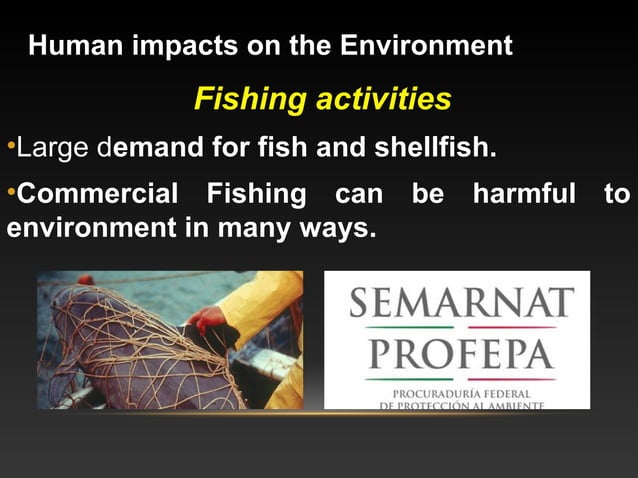 Human impacts on the Environment

Fishing activities

•Large demand for fish and shellfish.

•Commercial Fishing can be harmful to environment in many ways.

SEMARNAT

PROFEPA

PROCURADURÍA FEDERAL DE PROTECCIÓN AL AMBIENTE